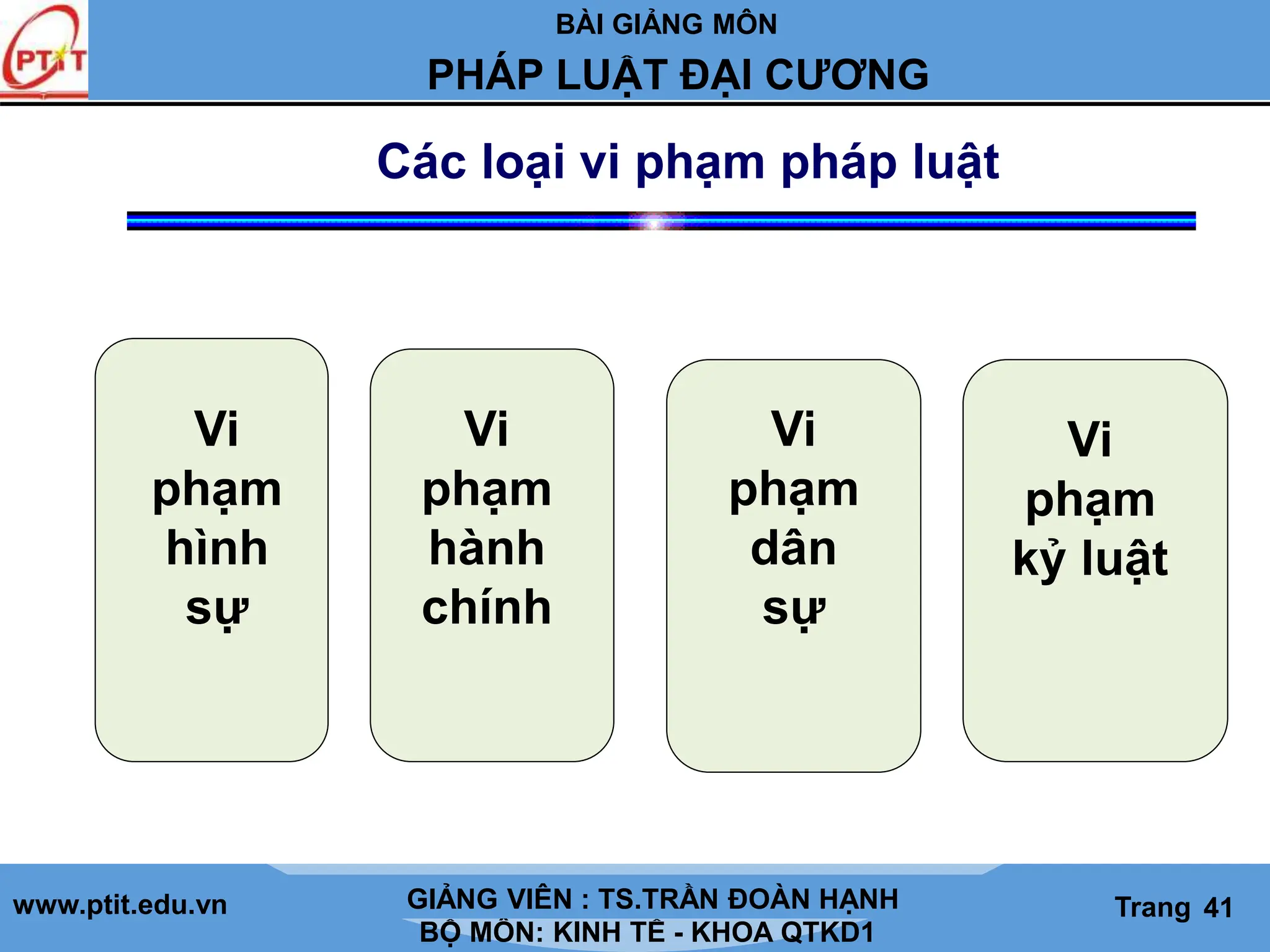 PTIT

BÀI GIẢNG MÔN
PHÁP LUẬT ĐẠI CƯƠNG

Các loại vi phạm pháp luật

Vi phạm hình sự

Vi phạm hành chính

Vi phạm dân sự

Vi phạm kỷ luật

www.ptit.edu.vn

GIẢNG VIÊN : TS.TRẦN ĐOÀN HẠNH
BỘ MÔN: KINH TẾ - KHOA QTKD1

Trang 41